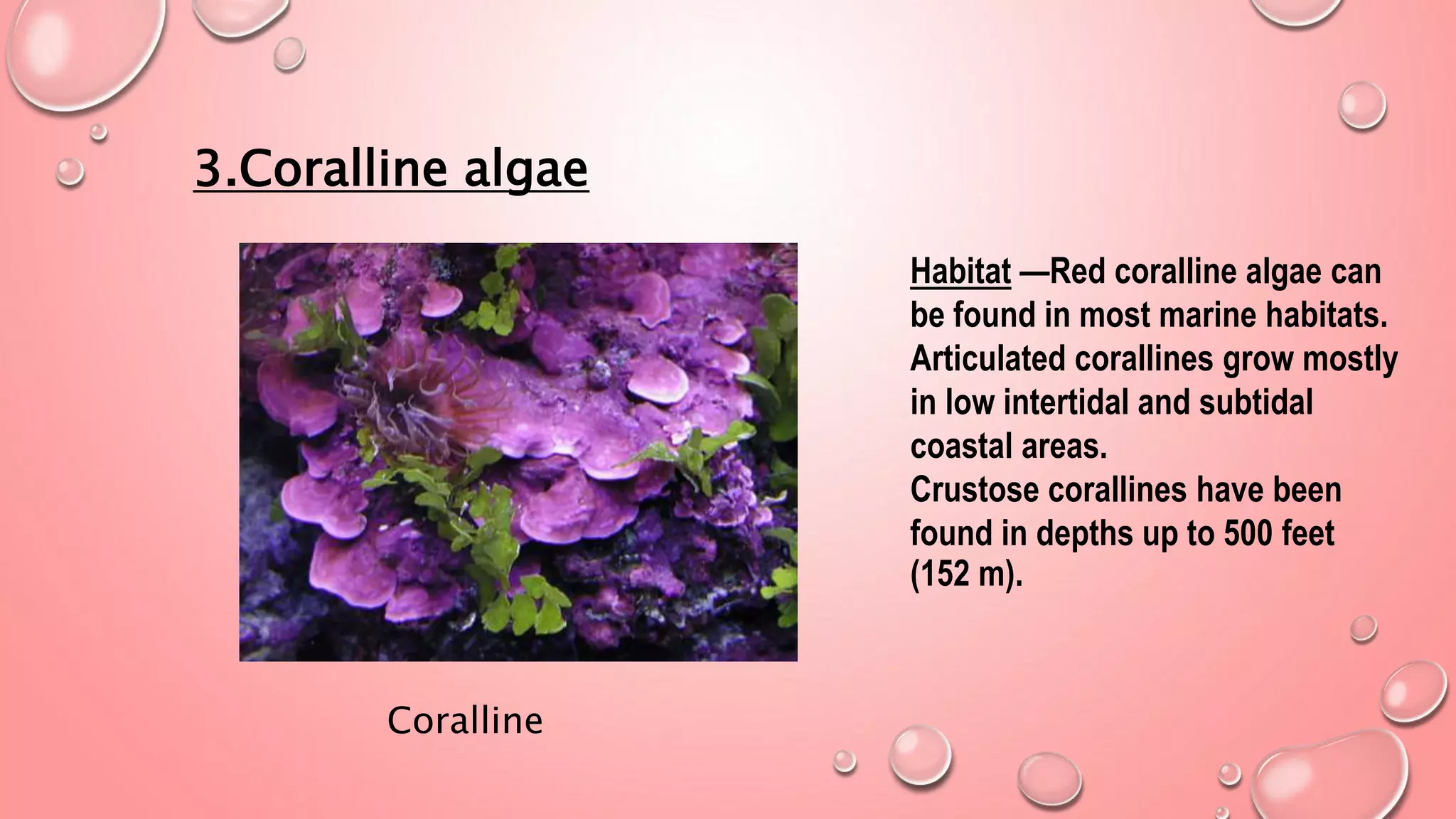 3.Coralline algae

Coralline

Habitat —Red coralline algae can be found in most marine habitats. Articulated corallines grow mostly in low intertidal and subtidal coastal areas.
Crustose corallines have been found in depths up to 500 feet (152 m).